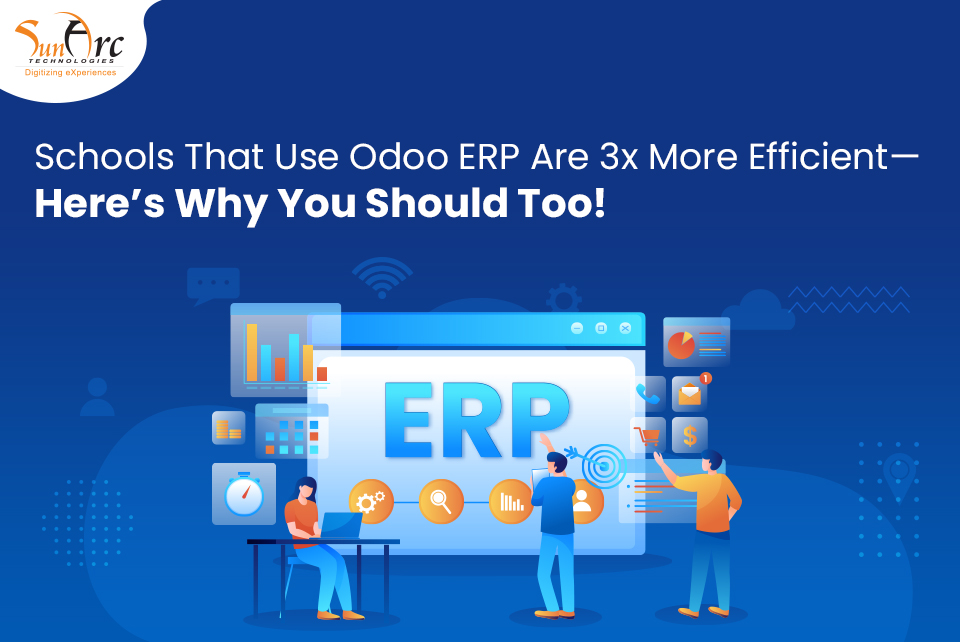 SunArc
TECHNOLOGIES
Digitizing eXperiences

Schools That Use Odoo ERP Are 3x More Efficient—
Here's Why You Should Too!

ERP

1
$